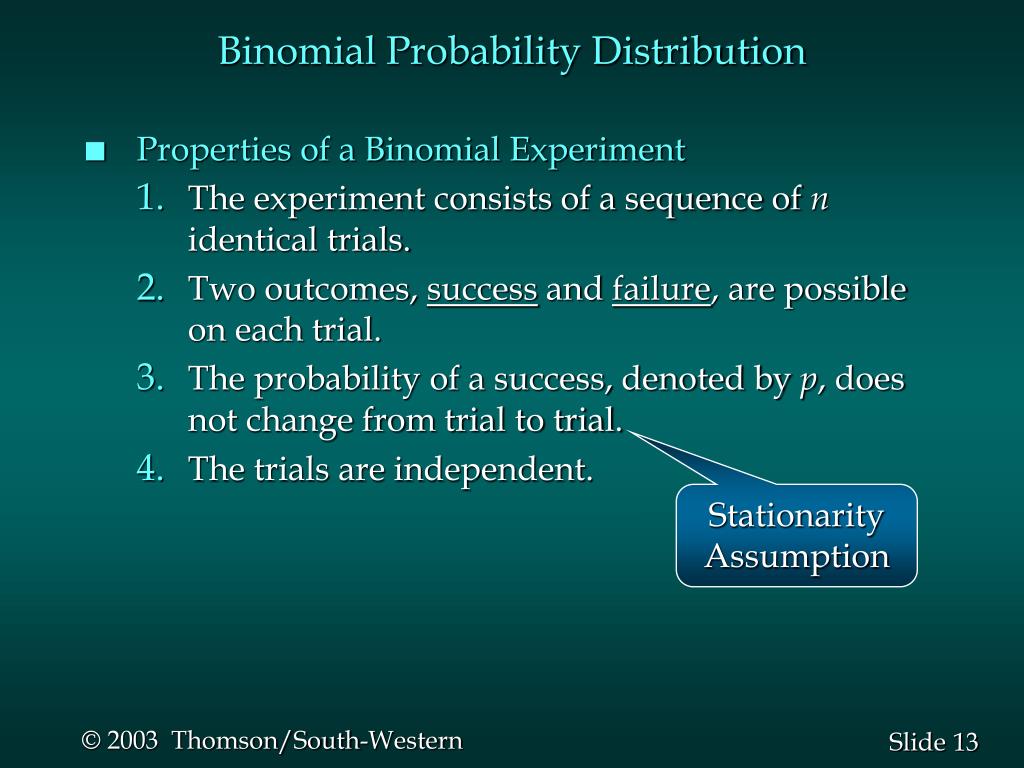 Binomial Probability Distribution

■ Properties of a Binomial Experiment

1. The experiment consists of a sequence of $n$ identical trials.

2. Two outcomes, success and failure, are possible on each trial.

3. The probability of a success, denoted by $p$, does not change from trial to trial.

4. The trials are independent.

Stationarity Assumption

© 2003 Thomson/South-Western

Slide 13